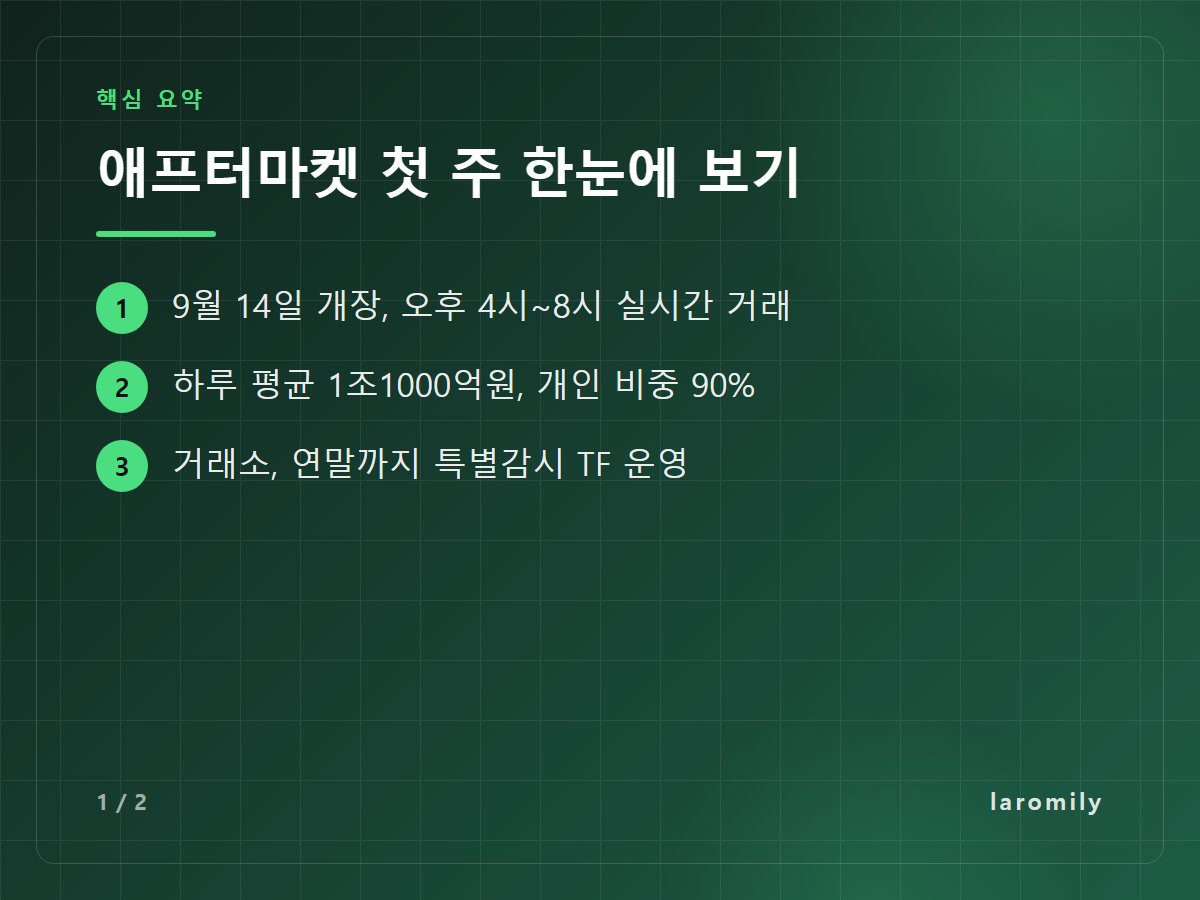 핵심 요약

애프터마켓 첫 주 한눈에 보기

1 9월 14일 개장, 오후 4시~8시 실시간 거래

2 하루 평균 1조1000억원, 개인 비중 90%

3 거래소, 연말까지 특별감시 TF 운영

1 / 2

laromily